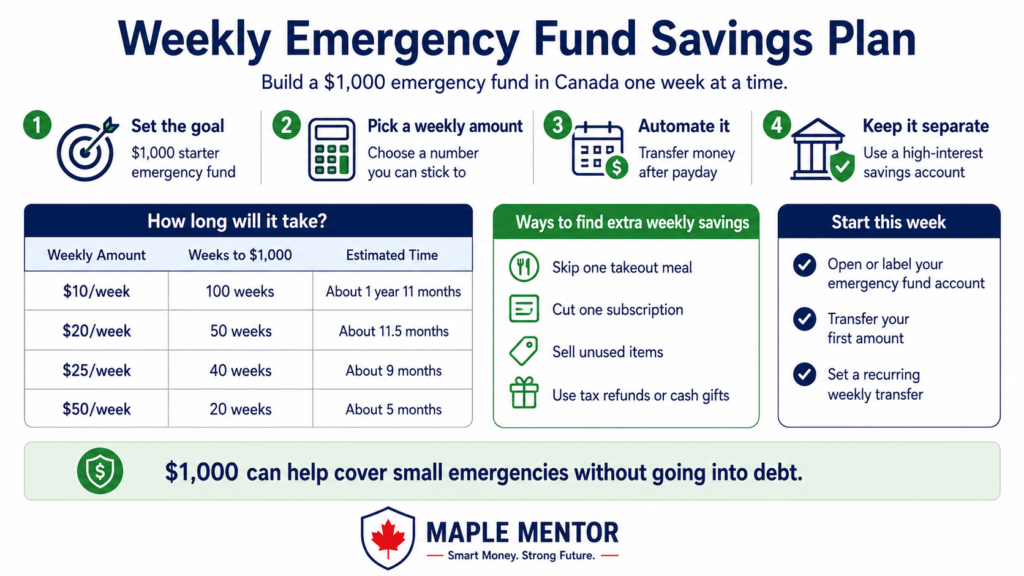 Weekly Emergency Fund Savings Plan

Build a \$1,000 emergency fund in Canada one week at a time.

1 Set the goal
\$1,000 starter emergency fund

2 Pick a weekly amount
Choose a number you can stick to

3 Automate it
Transfer money after payday

4 Keep it separate
Use a high-interest savings account

How long will it take?

| Weekly Amount | Weeks to \$1,000 | Estimated Time |
|---|---|---|
| \$10/week | 100 weeks | About 1 year 11 months |
| \$20/week | 50 weeks | About 11.5 months |
| \$25/week | 40 weeks | About 9 months |
| \$50/week | 20 weeks | About 5 months |

Ways to find extra weekly savings

Skip one takeout meal

Cut one subscription

Sell unused items

Use tax refunds or cash gifts

Start this week

Open or label your emergency fund account

Transfer your first amount

Set a recurring weekly transfer

\$1,000 can help cover small emergencies without going into debt.

MAPLE MENTOR
Smart Money. Strong Future.